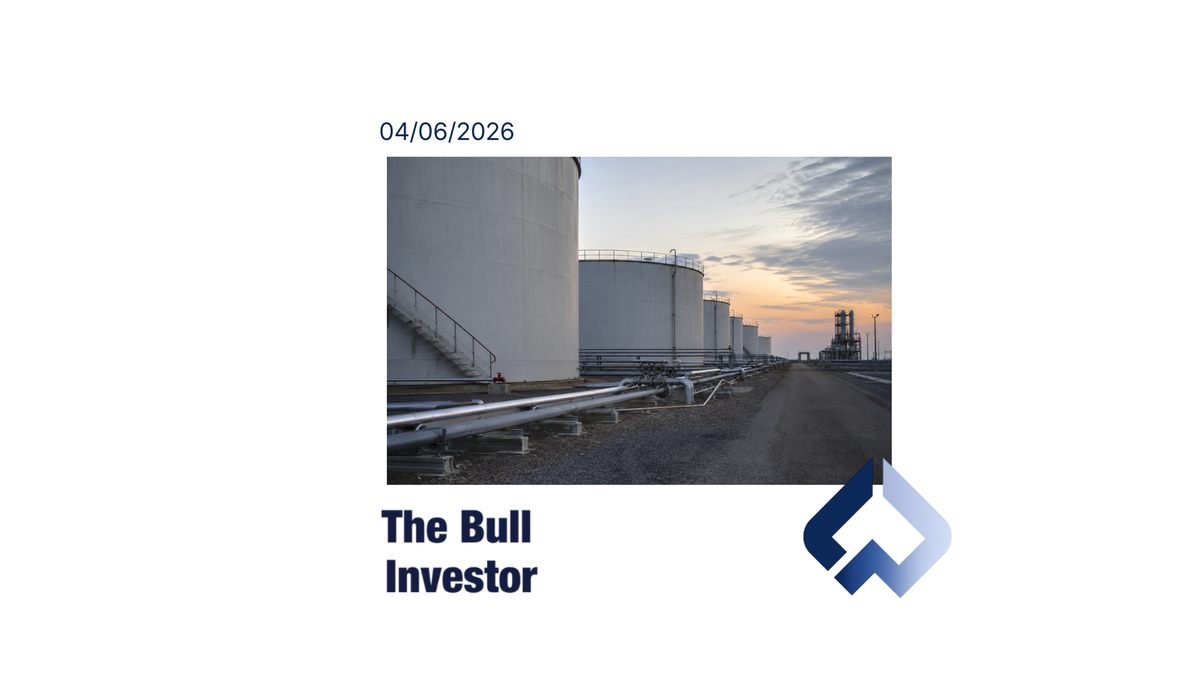 04/06/2026

The Bull Investor